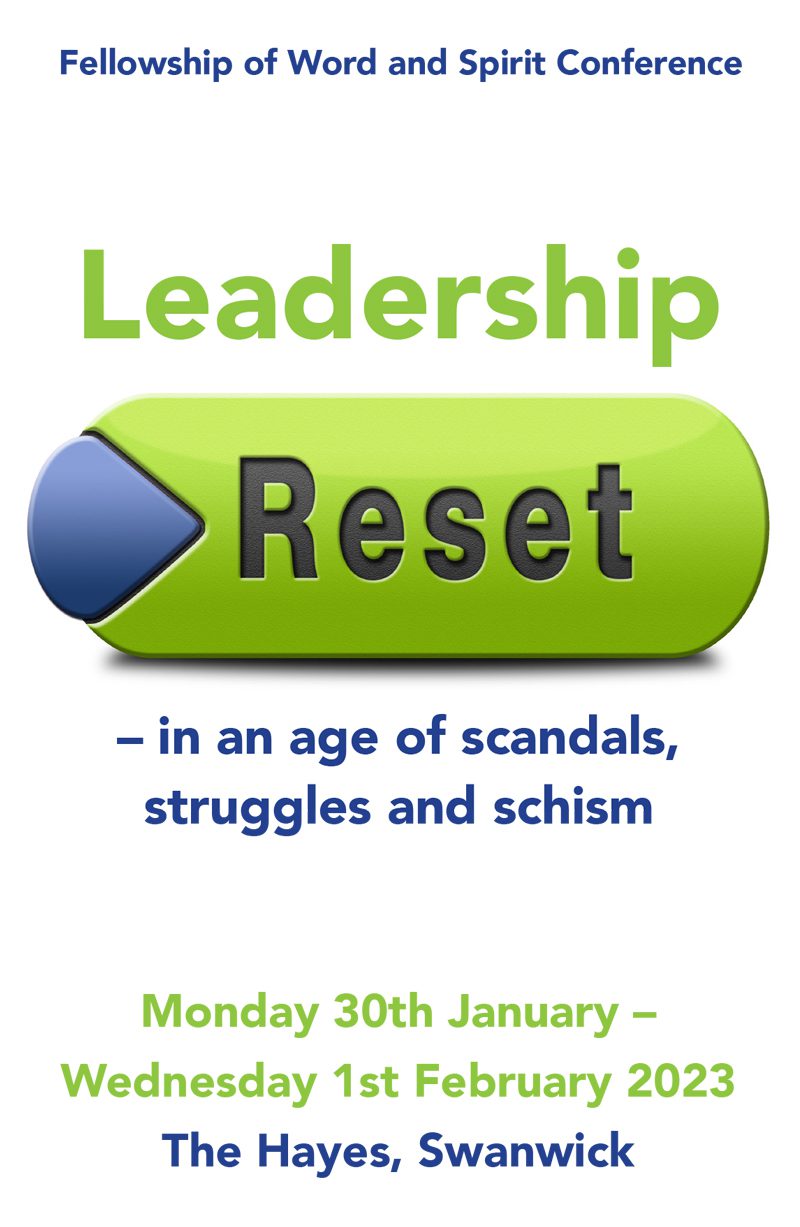 Fellowship of Word and Spirit Conference

Leadership

Reset

– in an age of scandals, struggles and schism

Monday 30th January – Wednesday 1st February 2023

The Hayes, Swanwick